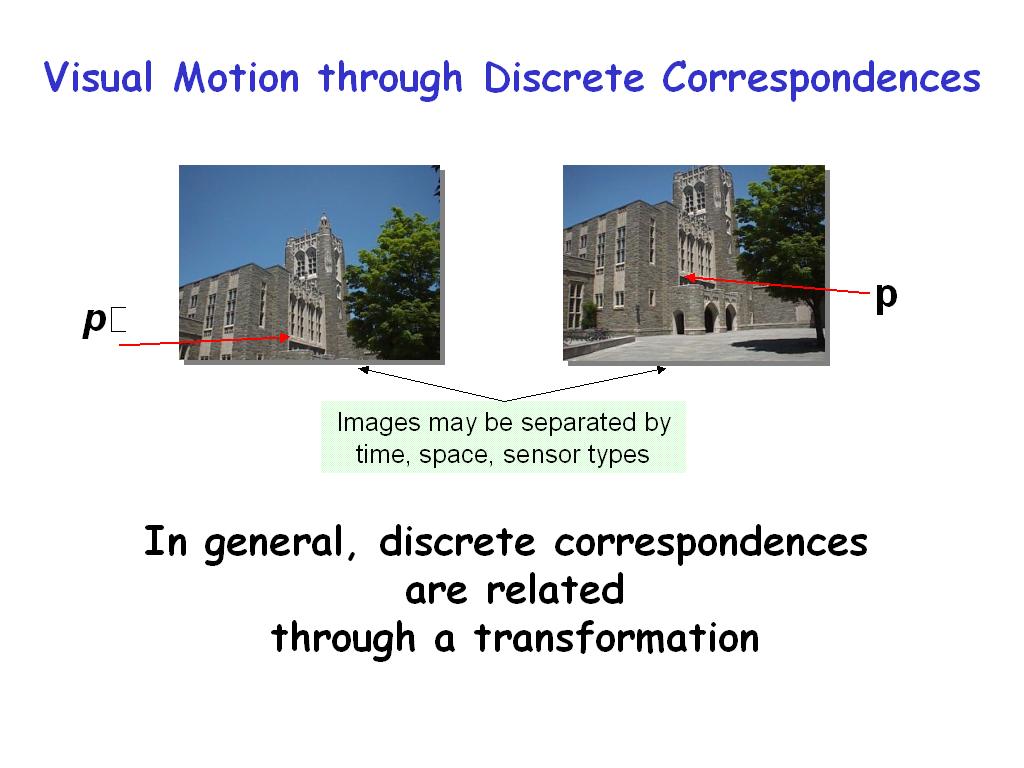 Visual Motion through Discrete Correspondences

p□

p

Images may be separated by time, space, sensor types

In general, discrete correspondences are related through a transformation